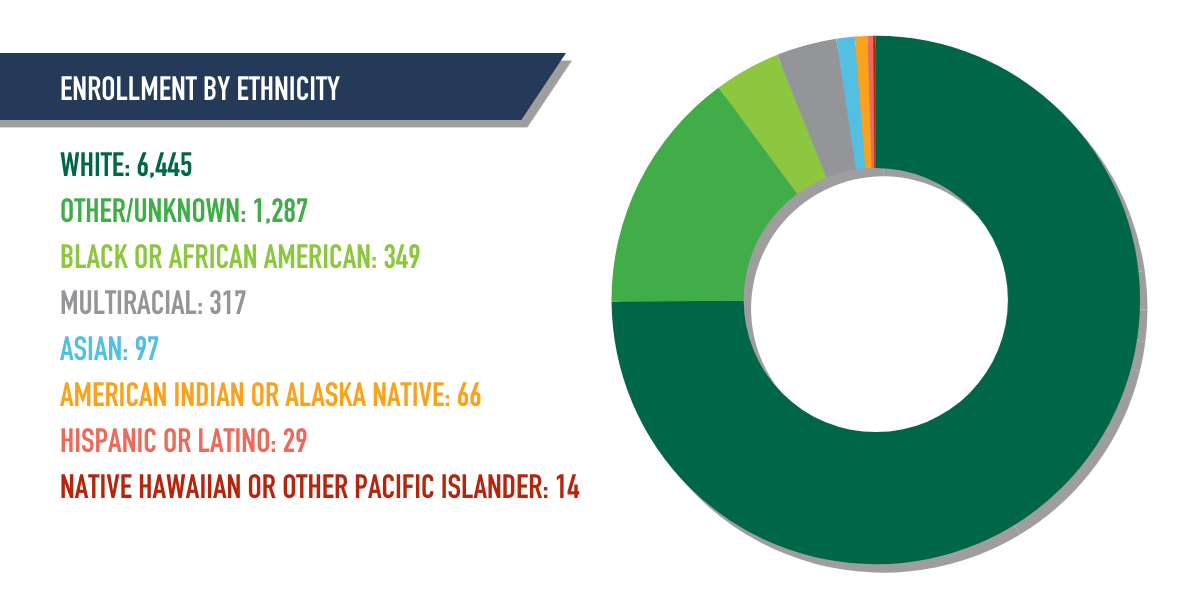 ENROLLMENT BY ETHNICITY

WHITE: 6,445
OTHER/UNKNOWN: 1,287
BLACK OR AFRICAN AMERICAN: 349
MULTIRACIAL: 317
ASIAN: 97
AMERICAN INDIAN OR ALASKA NATIVE: 66
HISPANIC OR LATINO: 29
NATIVE HAWAIIAN OR OTHER PACIFIC ISLANDER: 14